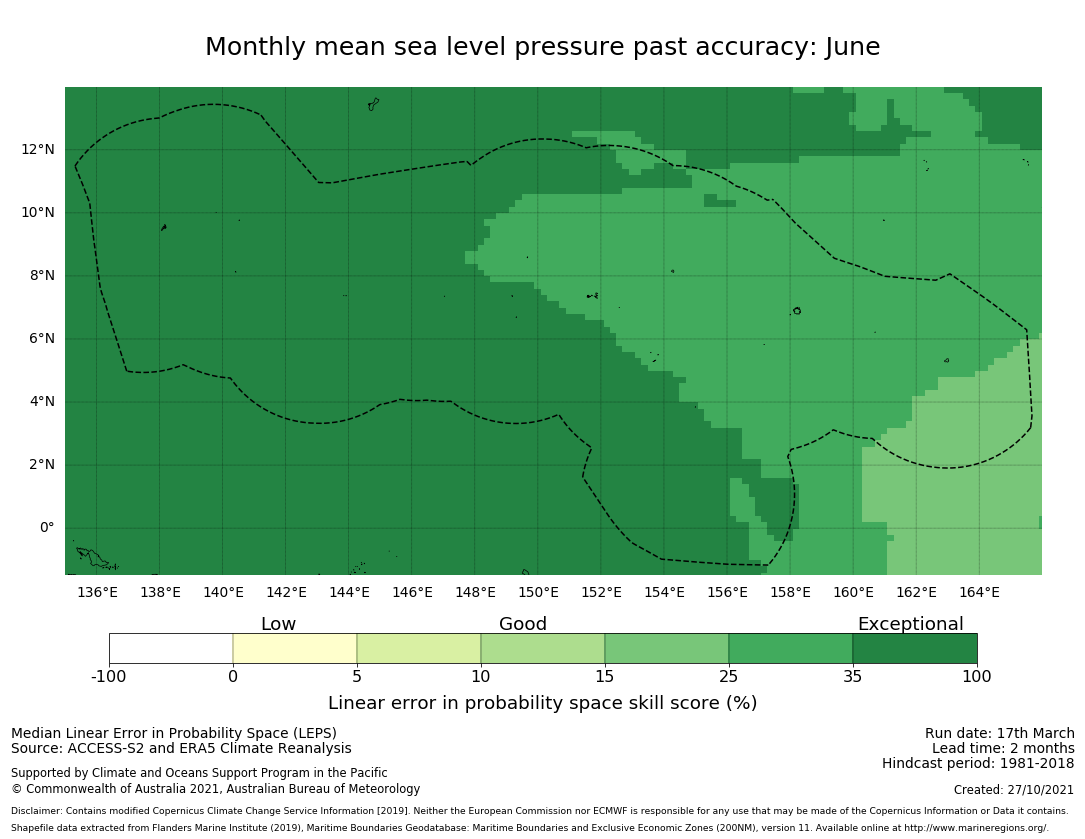 Monthly mean sea level pressure past accuracy: June

12°N
10°N
8°N
6°N
4°N
2°N
0°

136°E 138°E 140°E 142°E 144°E 146°E 148°E 150°E 152°E 154°E 156°E 158°E 160°E 162°E 164°E

Low Good Exceptional

-100 0 5 10 15 25 35 100

Linear error in probability space skill score (%)

Median Linear Error in Probability Space (LEPS)
Source: ACCESS-S2 and ERA5 Climate Reanalysis

Supported by Climate and Oceans Support Program in the Pacific
© Commonwealth of Australia 2021, Australian Bureau of Meteorology

Run date: 17th March
Lead time: 2 months
Hindcast period: 1981-2018

Created: 27/10/2021

Disclaimer: Contains modified Copernicus Climate Change Service Information [2019]. Neither the European Commission nor ECMWF is responsible for any use that may be made of the Copernicus Information or Data it contains.
Shapefile data extracted from Flanders Marine Institute (2019), Maritime Boundaries Geodatabase: Maritime Boundaries and Exclusive Economic Zones (200NM), version 11. Available online at http://www.marineregions.org/.